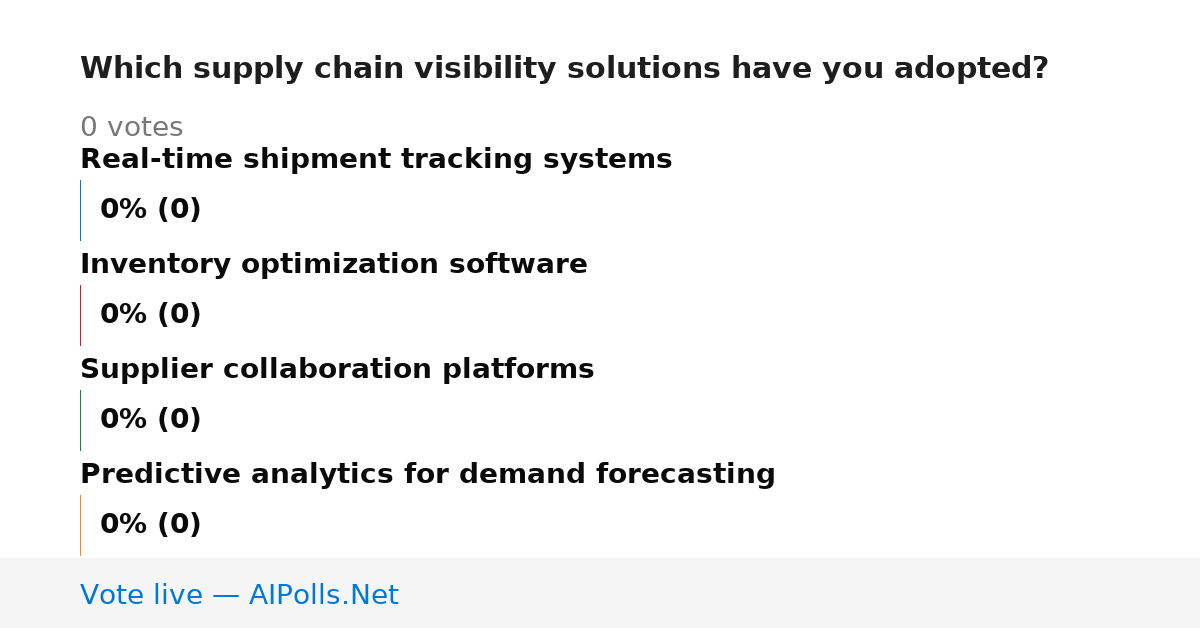 Which supply chain visibility solutions have you adopted?

0 votes

Real-time shipment tracking systems

0% (0)

Inventory optimization software

0% (0)

Supplier collaboration platforms

0% (0)

Predictive analytics for demand forecasting

0% (0)

Vote live — AIPolls.Net